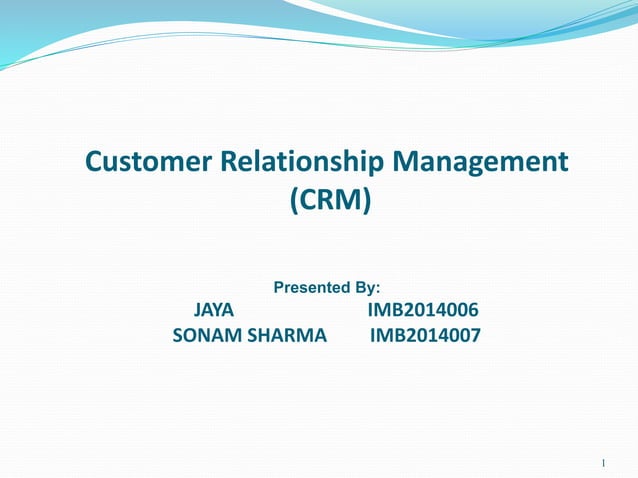 Customer Relationship Management (CRM)

Presented By:
JAYA IMB2014006
SONAM SHARMA IMB2014007

1